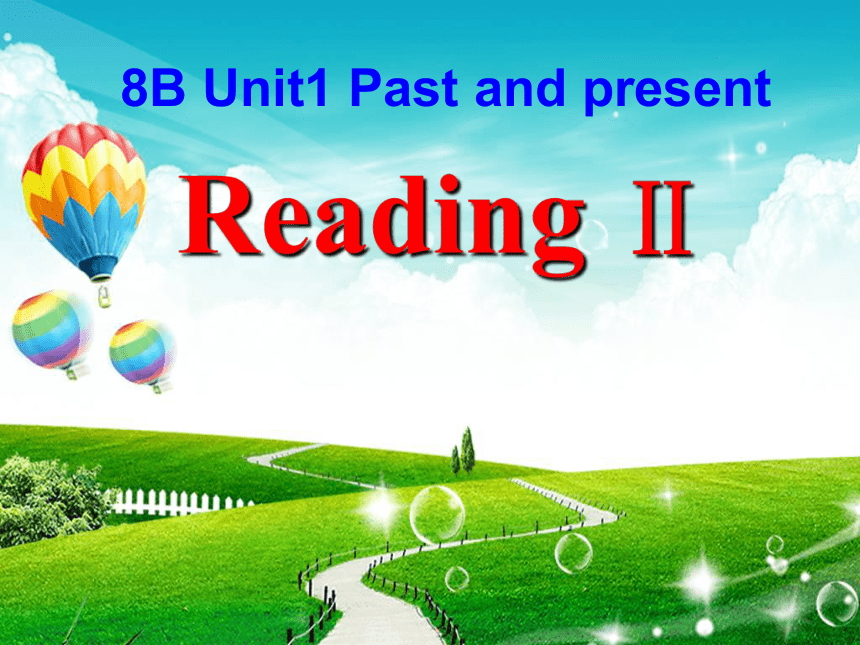 8B Unit1 Past and present

Reading Ⅱ